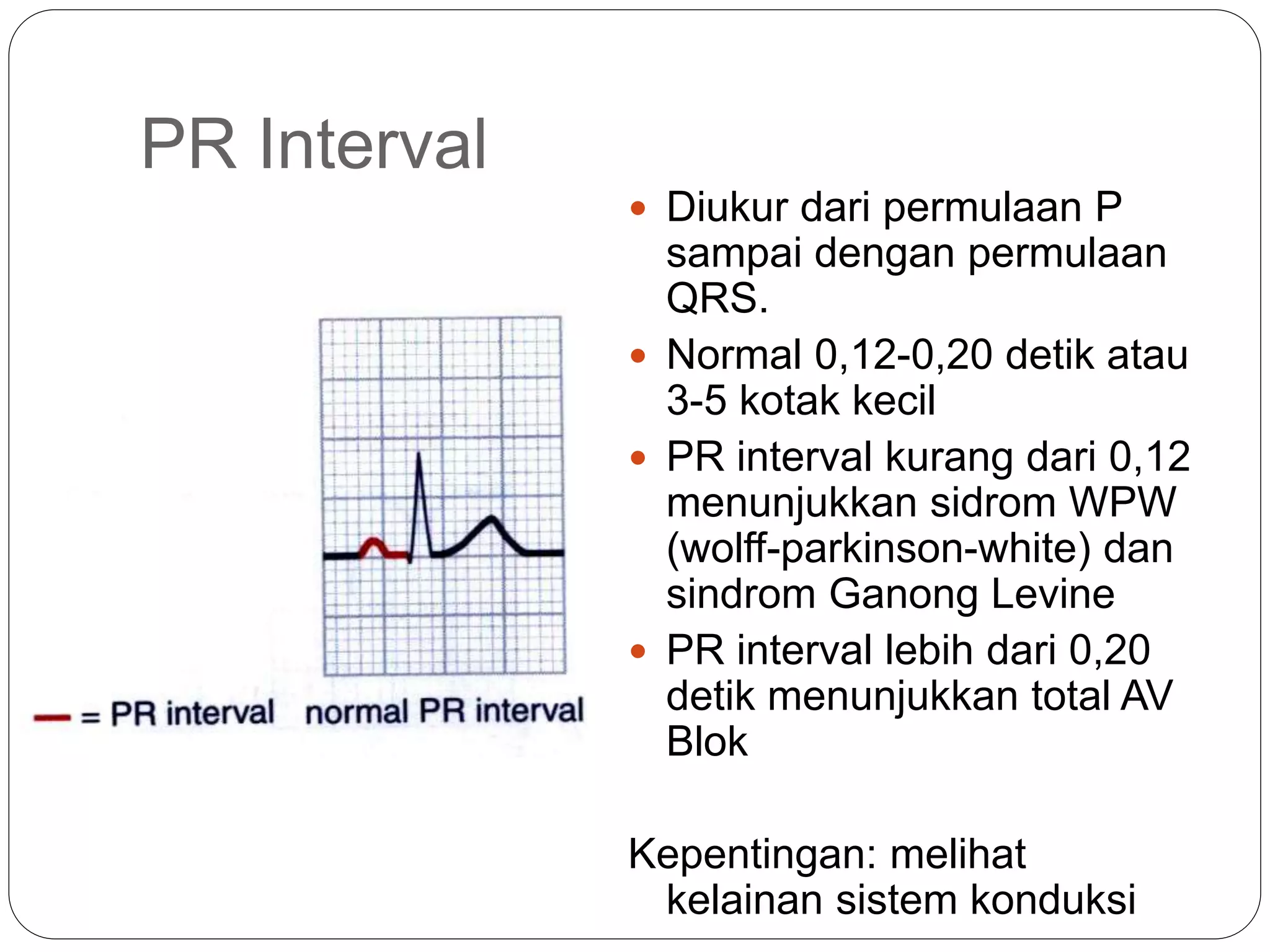 PR Interval

— = PR interval normal PR interval

- Diukur dari permulaan P sampai dengan permulaan QRS.
- Normal 0,12-0,20 detik atau 3-5 kotak kecil
- PR interval kurang dari 0,12 menunjukkan sidrom WPW (wolff-parkinson-white) dan sindrom Ganong Levine
- PR interval lebih dari 0,20 detik menunjukkan total AV Blok

Kepentingan: melihat kelainan sistem konduksi